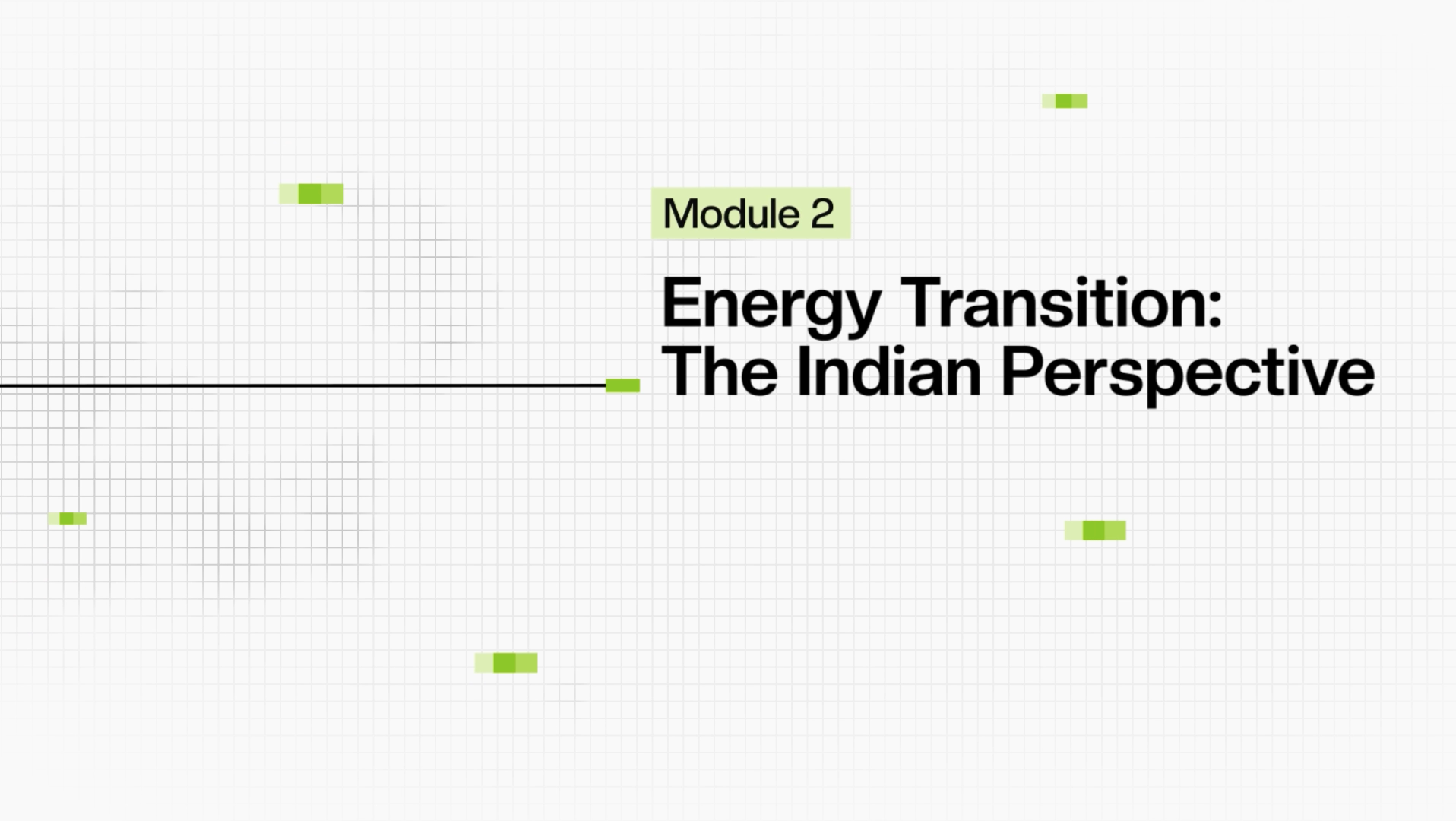 Module 2

Energy Transition:
The Indian Perspective